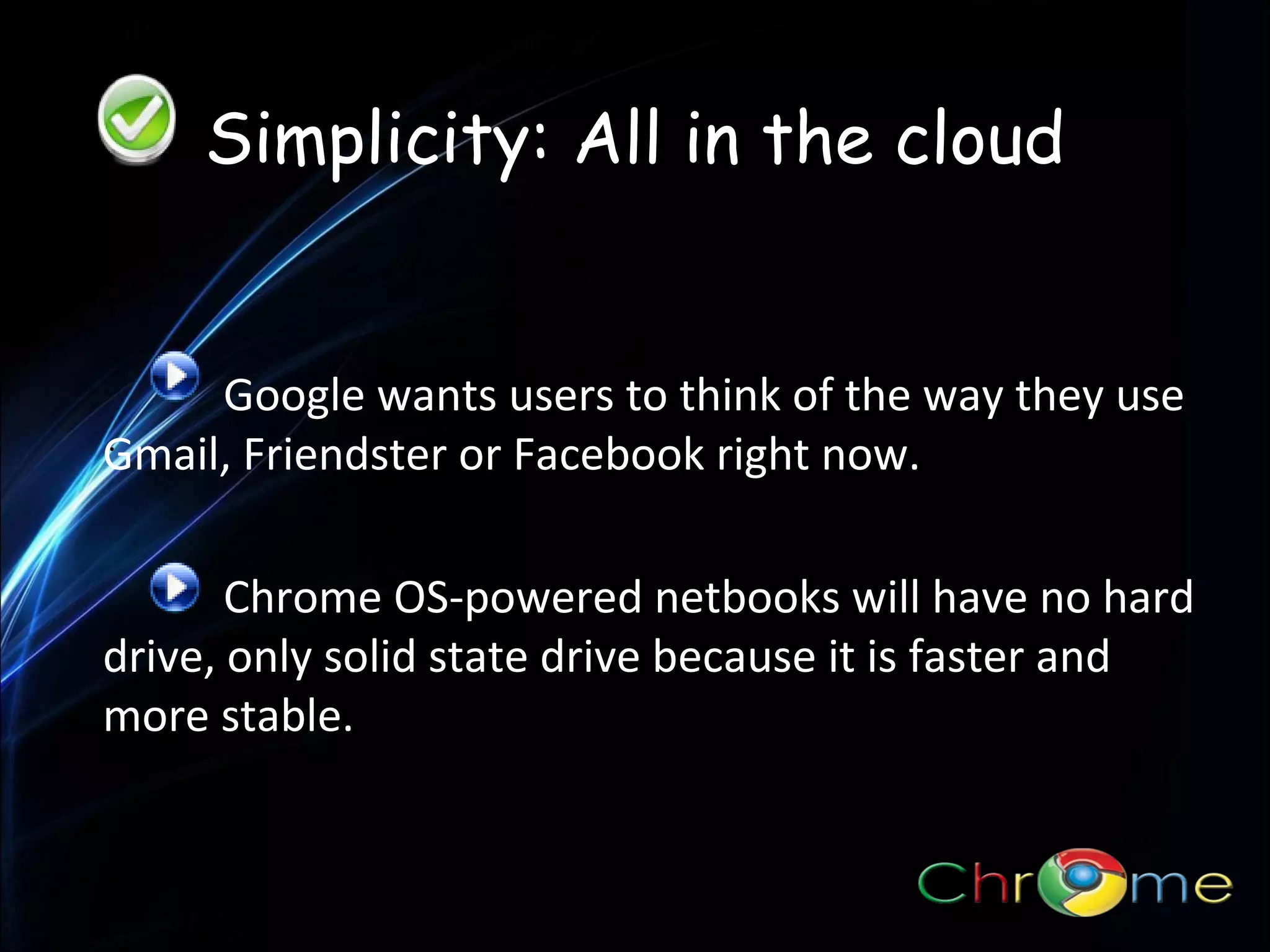 Simplicity: All in the cloud

Google wants users to think of the way they use Gmail, Friendster or Facebook right now.

Chrome OS-powered netbooks will have no hard drive, only solid state drive because it is faster and more stable.

Chrome